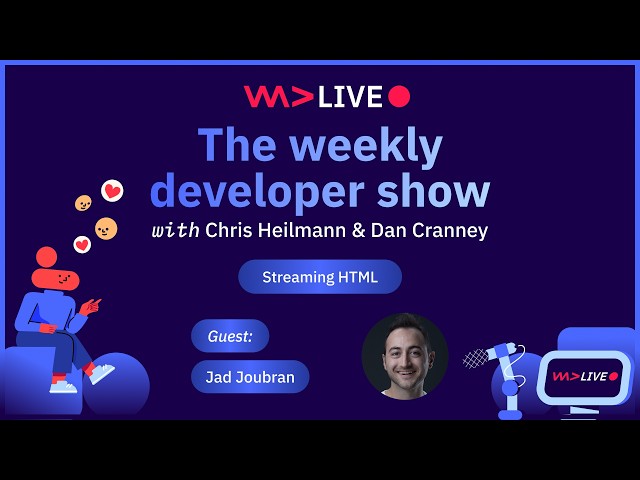 WM>LIVE
The weekly developer show
with Chris Heilmann & Dan Cranney

Streaming HTML

Guest:
Jad Joubran

WM>LIVE